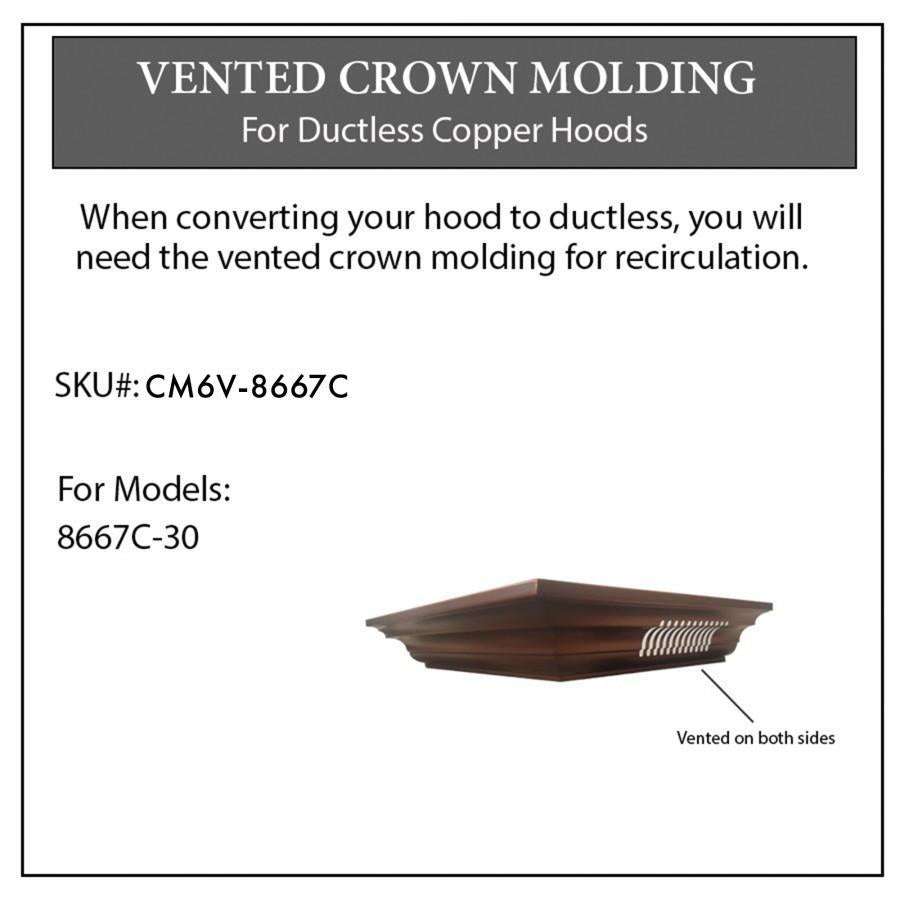 VENTED CROWN MOLDING
For Ductless Copper Hoods

When converting your hood to ductless, you will need the vented crown molding for recirculation.

SKU#: CM6V-8667C

For Models:
8667C-30

Vented on both sides